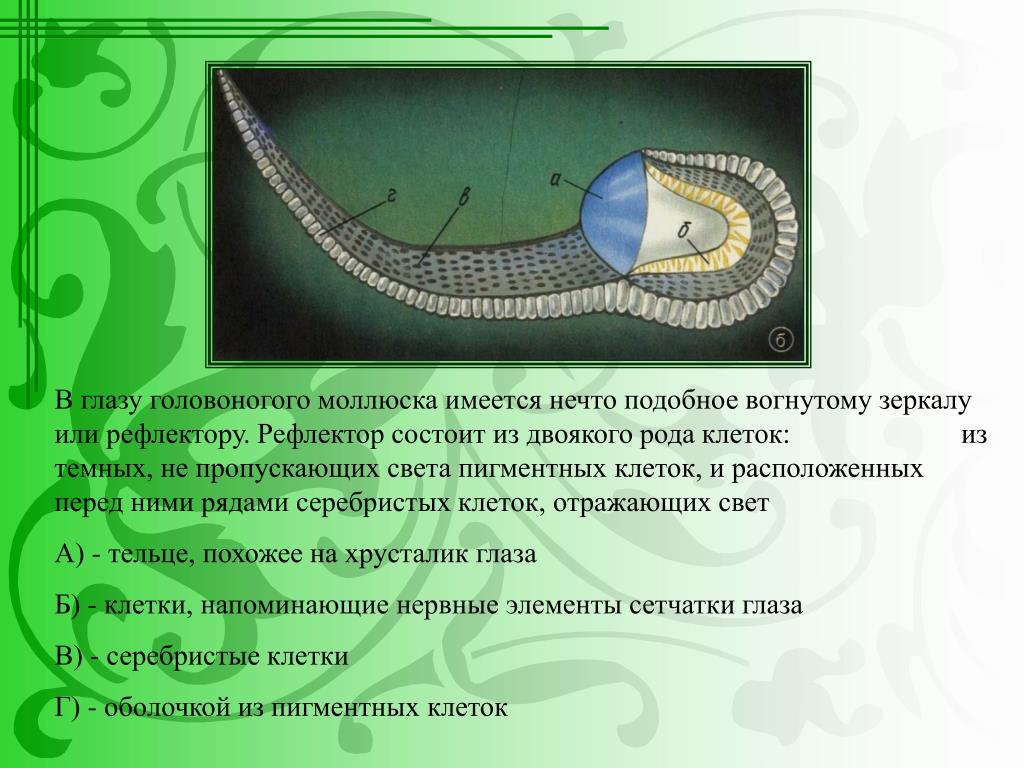 г
в
а
б
б

В глазу головоногого моллюска имеется нечто подобное вогнутому зеркалу или рефлектору. Рефлектор состоит из двоякого рода клеток: из темных, не пропускающих света пигментных клеток, и расположенных перед ними рядами серебристых клеток, отражающих свет

А) - тельце, похожее на хрусталик глаза

Б) - клетки, напоминающие нервные элементы сетчатки глаза

В) - серебристые клетки

Г) - оболочкой из пигментных клеток